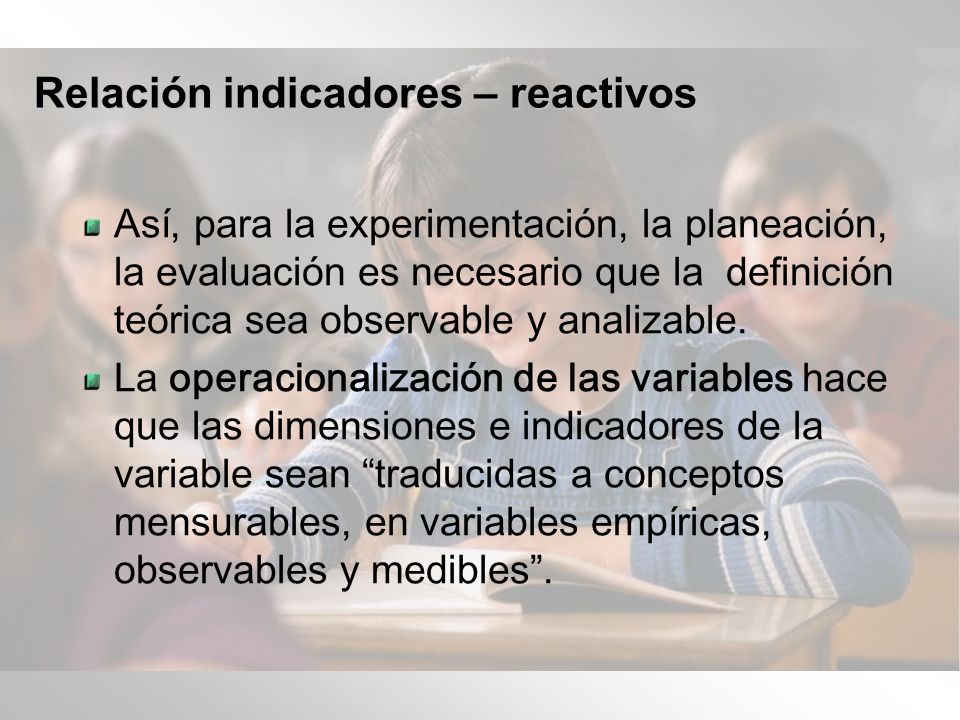 Relación indicadores – reactivos

Así, para la experimentación, la planeación, la evaluación es necesario que la definición teórica sea observable y analizable.

La operacionalización de las variables hace que las dimensiones e indicadores de la variable sean “traducidas a conceptos mensurables, en variables empíricas, observables y medibles”.